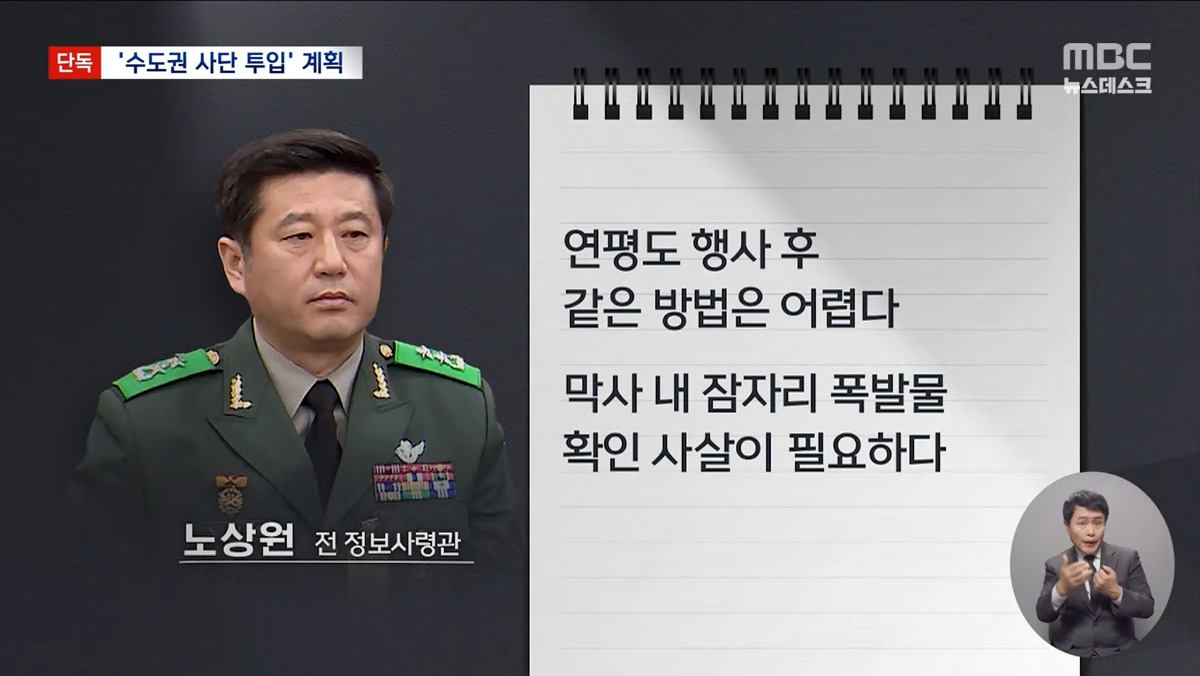 단독 '수도권 사단 투입' 계획

MBC 뉴스데스크

연평도 행사 후
같은 방법은 어렵다

막사 내 잠자리 폭발물
확인 사살이 필요하다

노상원 전 정보사령관